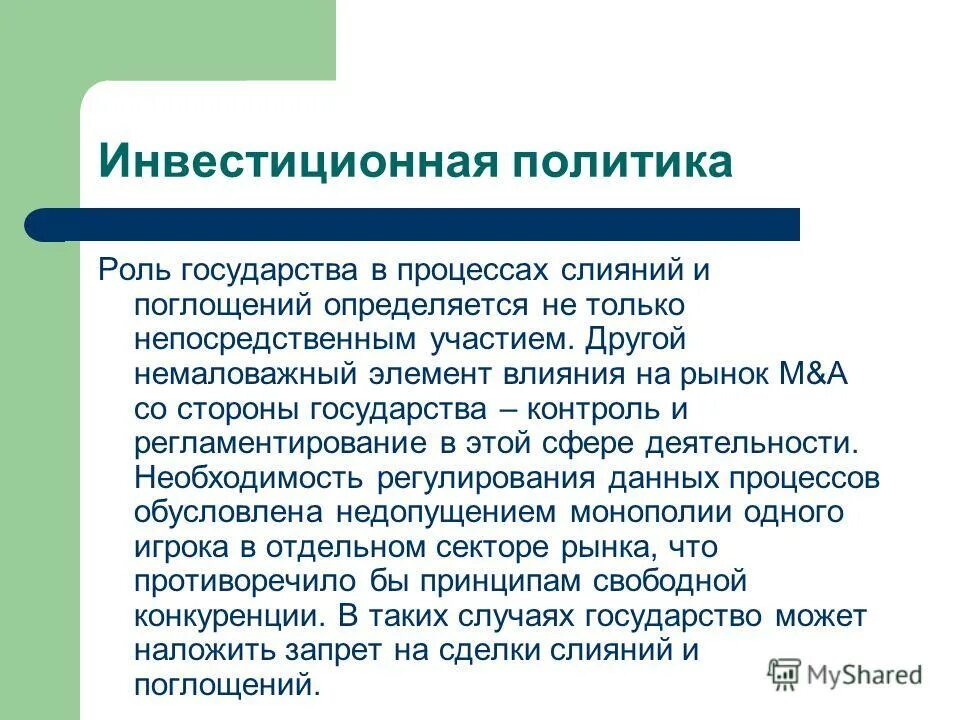 Инвестиционная политика

Роль государства в процессах слияний и поглощений определяется не только непосредственным участием. Другой немаловажный элемент влияния на рынок M&A со стороны государства – контроль и регламентирование в этой сфере деятельности. Необходимость регулирования данных процессов обусловлена недопущением монополии одного игрока в отдельном секторе рынка, что противоречило бы принципам свободной конкуренции. В таких случаях государство может наложить запрет на сделки слияний и поглощений.

MyShared